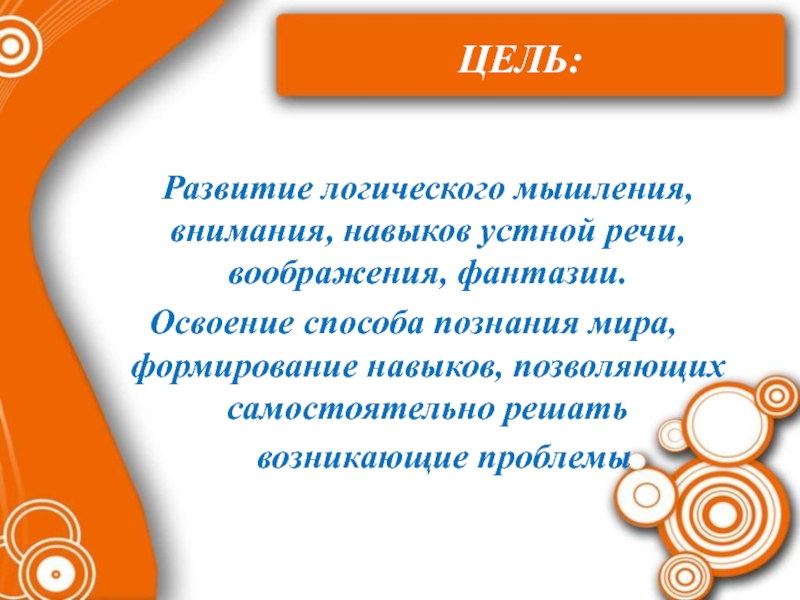 ЦЕЛЬ:

Развитие логического мышления, внимания, навыков устной речи, воображения, фантазии.

Освоение способа познания мира, формирование навыков, позволяющих самостоятельно решать возникающие проблемы